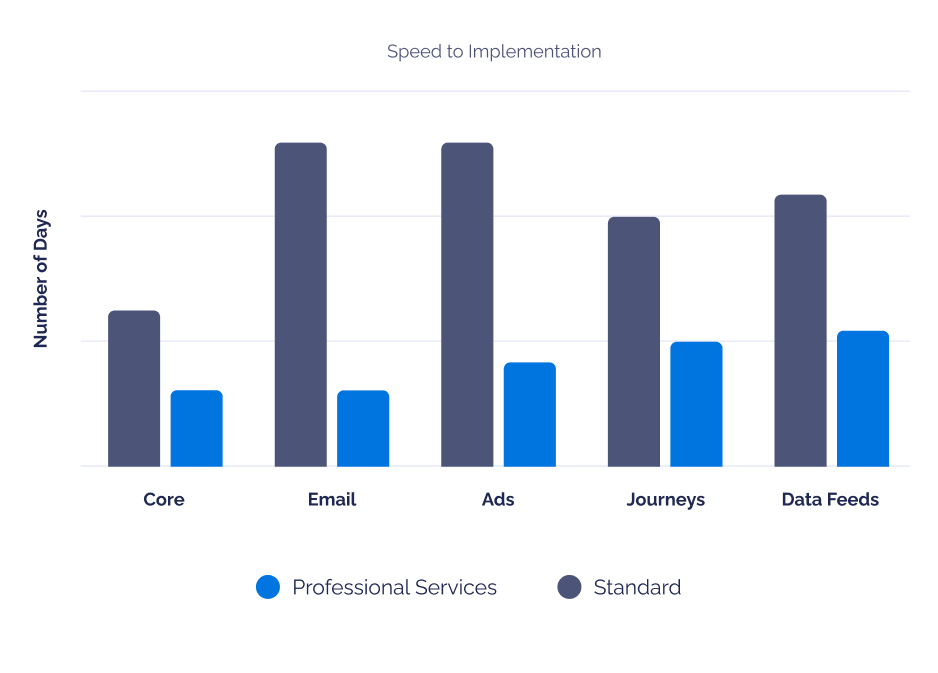 Speed to Implementation

Number of Days

Core
Email
Ads
Journeys
Data Feeds

Professional Services
Standard